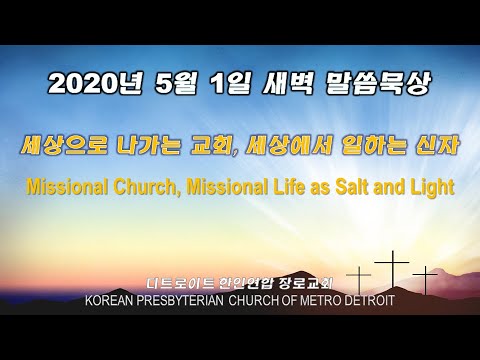 2020년 5월 1일 새벽 말씀묵상

세상으로 나가는 교회, 세상에서 일하는 신자

Missional Church, Missional Life as Salt and Light

디트로이트 한인연합 장로교회
KOREAN PRESBYTERIAN CHURCH OF METRO DETROIT